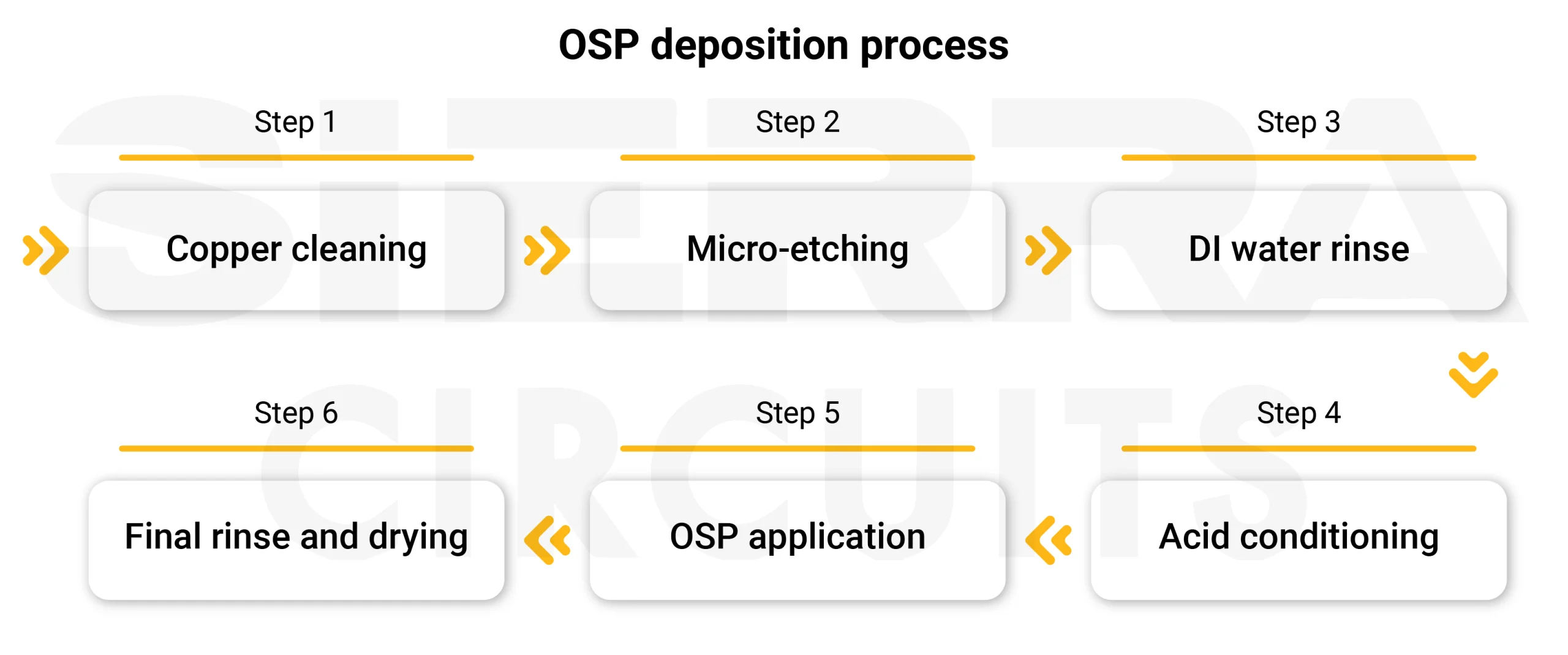 OSP deposition process

Step 1

Copper cleaning

Step 2

Micro-etching

Step 3

DI water rinse

Step 4

Acid conditioning

Step 5

OSP application

Step 6

Final rinse and drying

SIERRA CIRCUITS